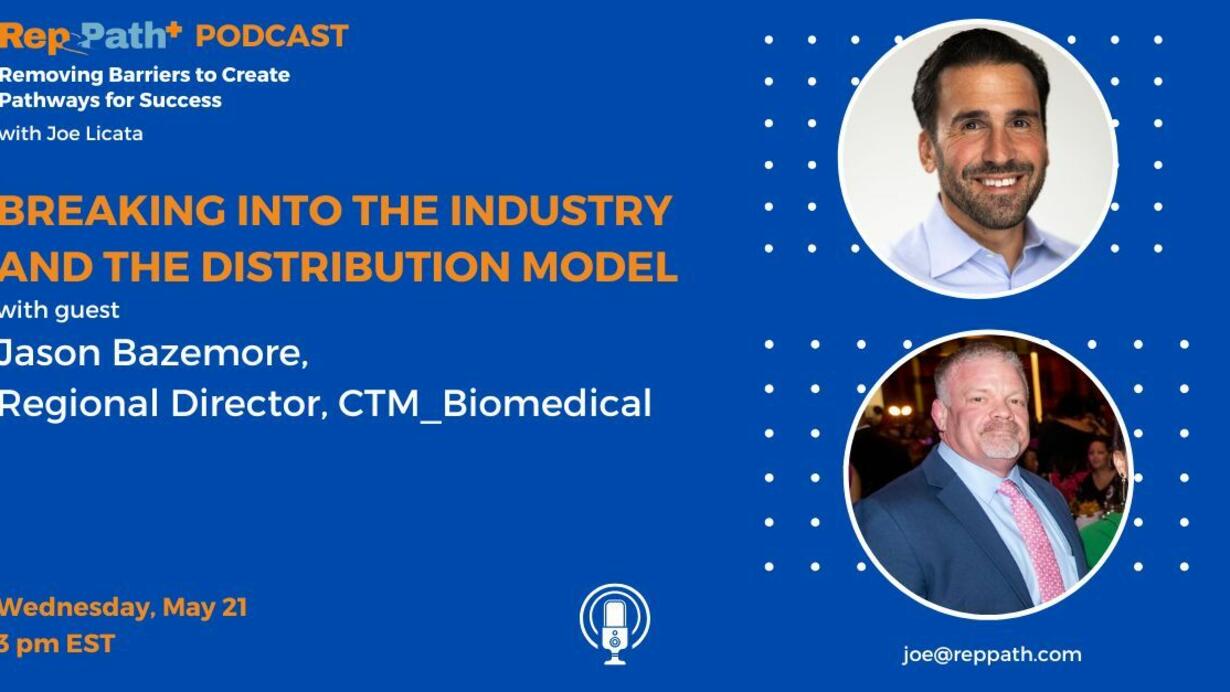 RepPath+ PODCAST
Removing Barriers to Create Pathways for Success
with Joe Licata

BREAKING INTO THE INDUSTRY AND THE DISTRIBUTION MODEL
with guest
Jason Bazemore,
Regional Director, CTM_Biomedical

Wednesday, May 21
3 pm EST

joe@reppath.com